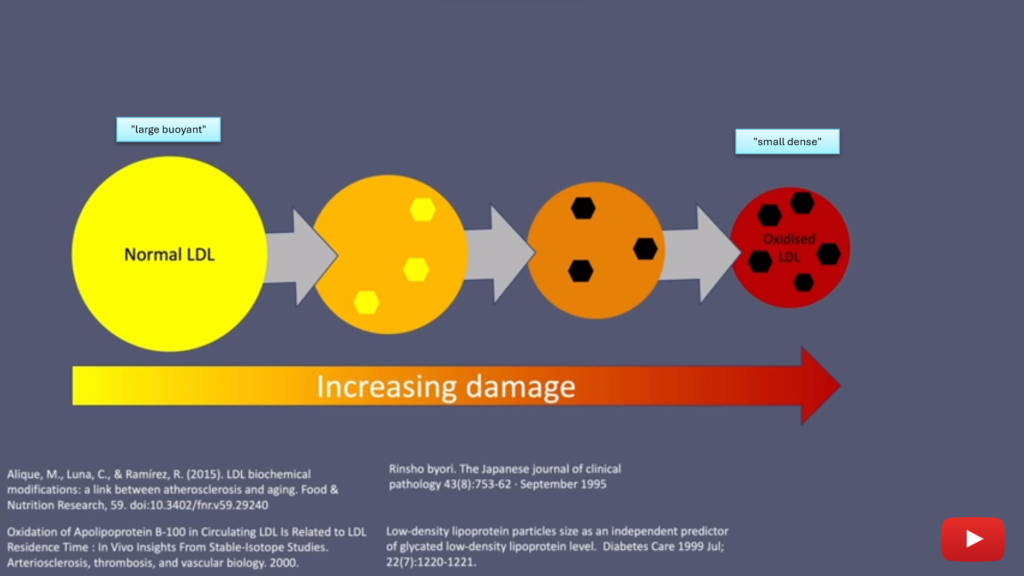 "large buoyant"

"small dense"

Normal LDL

Oxidised LDL

Increasing damage

Alique, M., Luna, C., & Ramírez, R. (2015). LDL biochemical modifications: a link between atherosclerosis and aging. Food & Nutrition Research, 59. doi:10.3402/fnr.v59.29240

Oxidation of Apolipoprotein B-100 in Circulating LDL Is Related to LDL Residence Time : In Vivo Insights From Stable-Isotope Studies. Arteriosclerosis, thrombosis, and vascular biology. 2000.

Rinsho byori. The Japanese journal of clinical pathology 43(8):753-62 · September 1995

Low-density lipoprotein particles size as an independent predictor of glycated low-density lipoprotein level. Diabetes Care 1999 Jul; 22(7):1220-1221.